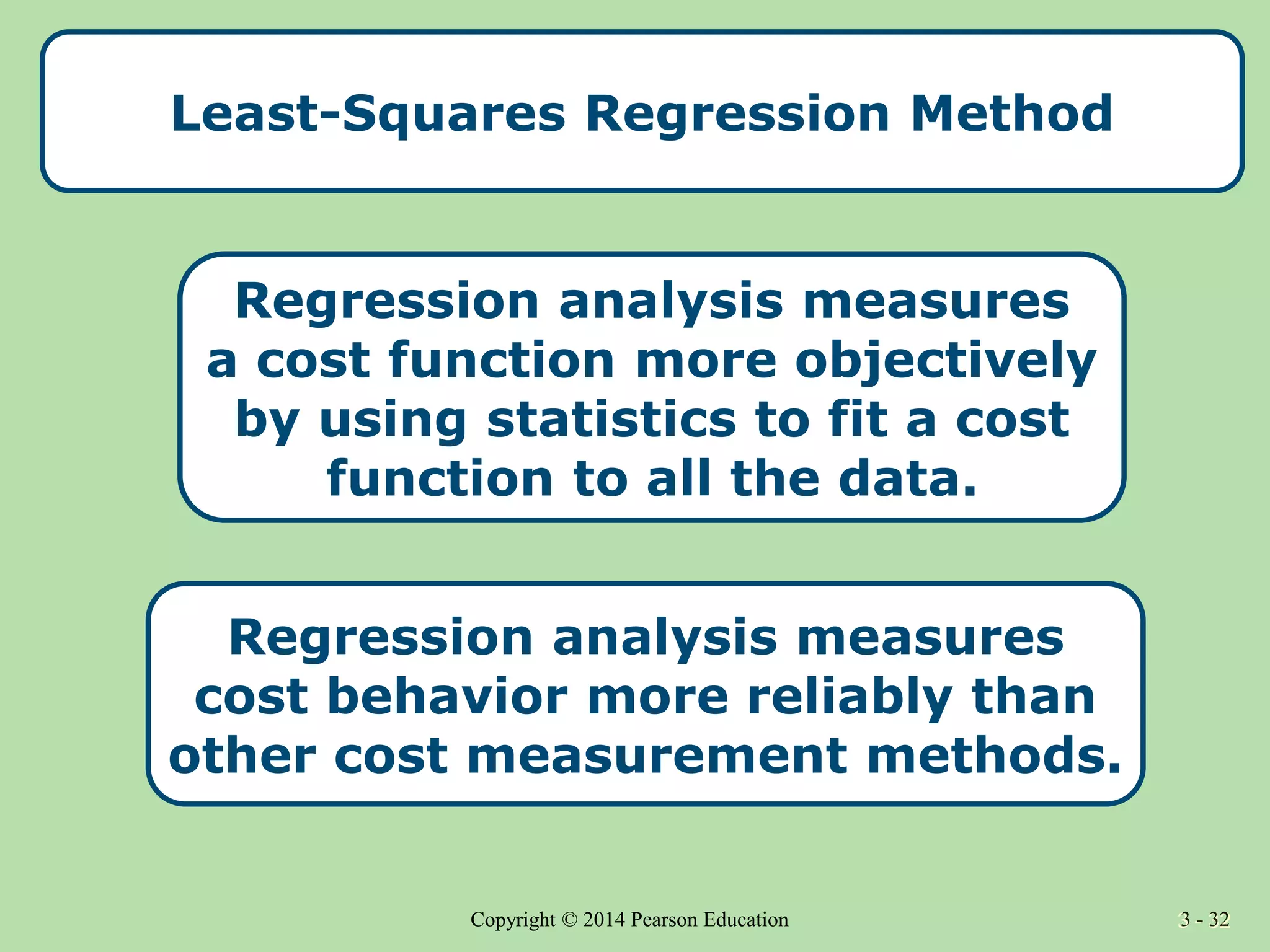 Least-Squares Regression Method

Regression analysis measures a cost function more objectively by using statistics to fit a cost function to all the data.

Regression analysis measures cost behavior more reliably than other cost measurement methods.

Copyright © 2014 Pearson Education

3 - 32